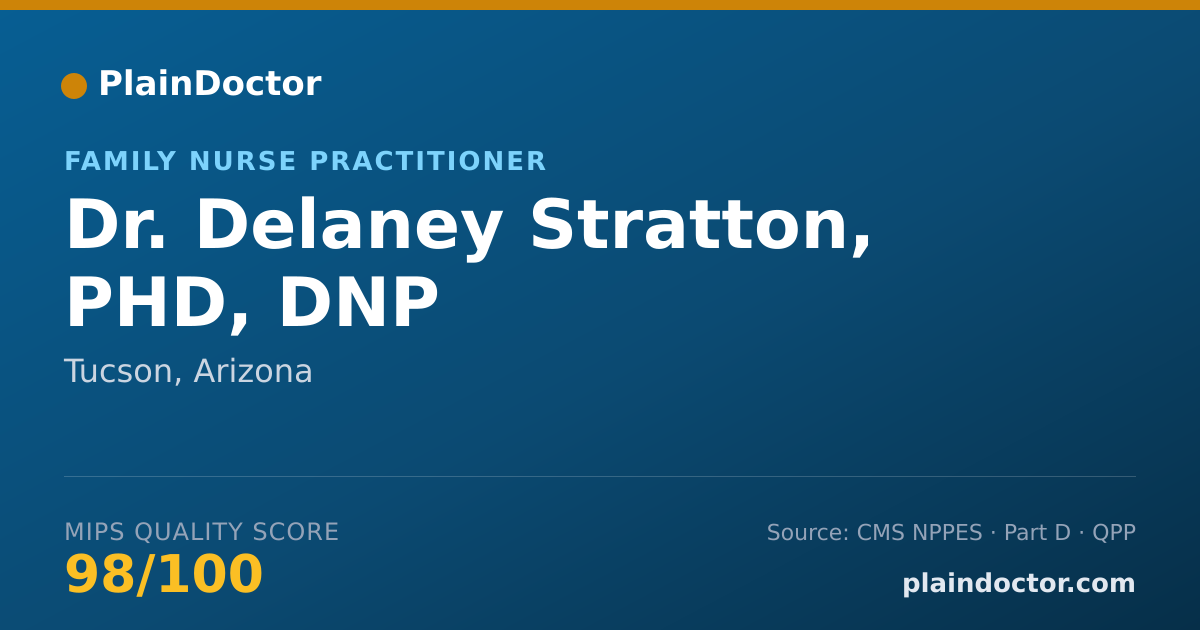 PlainDoctor

FAMILY NURSE PRACTITIONER

Dr. Delaney Stratton, PHD, DNP

Tucson, Arizona

MIPS QUALITY SCORE
98/100

Source: CMS NPPES · Part D · QPP
plaindoctor.com